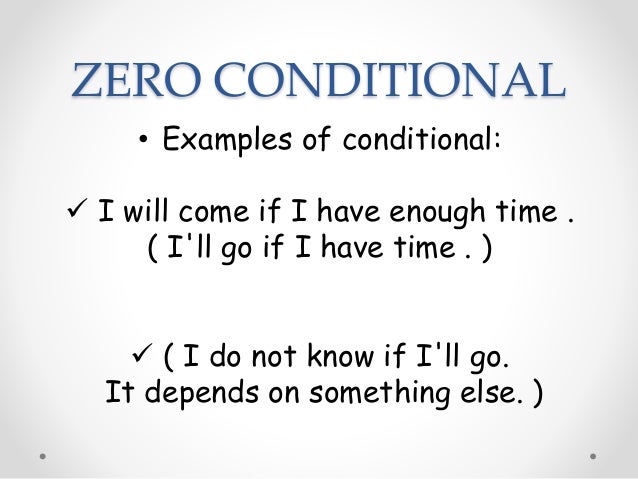 ZERO CONDITIONAL

• Examples of conditional:

✓ I will come if I have enough time .
( I'll go if I have time . )

✓ ( I do not know if I'll go.
It depends on something else. )